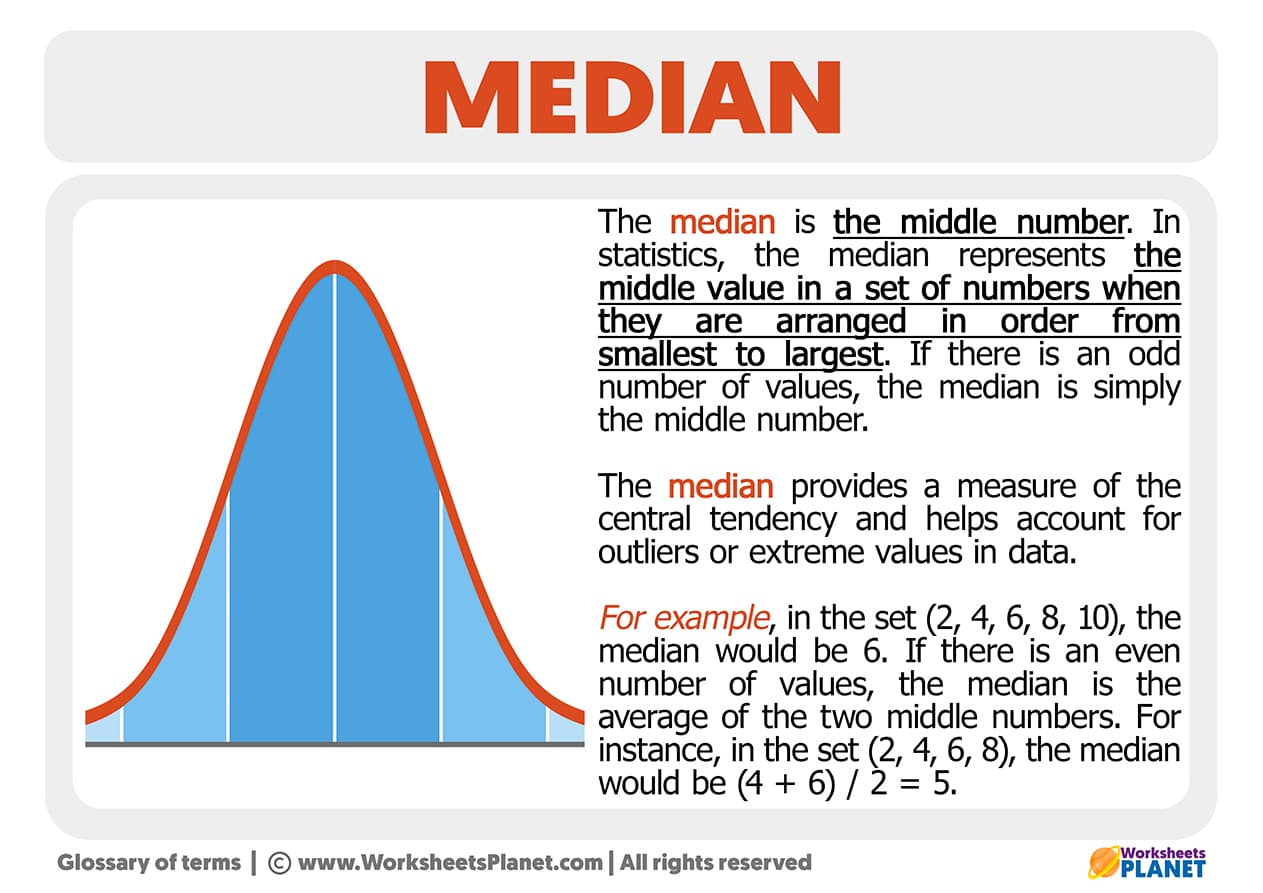 MEDIAN

The median is the middle number. In statistics, the median represents the middle value in a set of numbers when they are arranged in order from smallest to largest. If there is an odd number of values, the median is simply the middle number.

The median provides a measure of the central tendency and helps account for outliers or extreme values in data.

For example, in the set (2, 4, 6, 8, 10), the median would be 6. If there is an even number of values, the median is the average of the two middle numbers. For instance, in the set (2, 4, 6, 8), the median would be (4 + 6) / 2 = 5.

Glossary of terms | © www.WorksheetsPlanet.com | All rights reserved

Worksheets PLANET